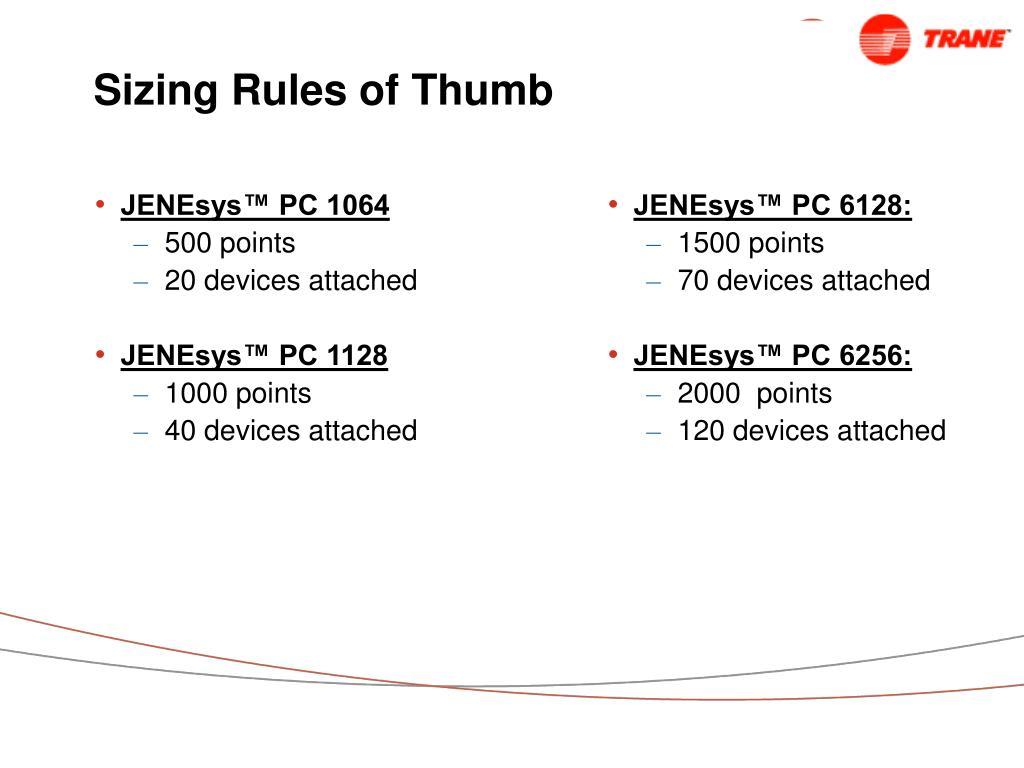 TRANE

Sizing Rules of Thumb

• JENEsys™ PC 1064
– 500 points
– 20 devices attached

• JENEsys™ PC 1128
– 1000 points
– 40 devices attached

• JENEsys™ PC 6128:
– 1500 points
– 70 devices attached

• JENEsys™ PC 6256:
– 2000 points
– 120 devices attached